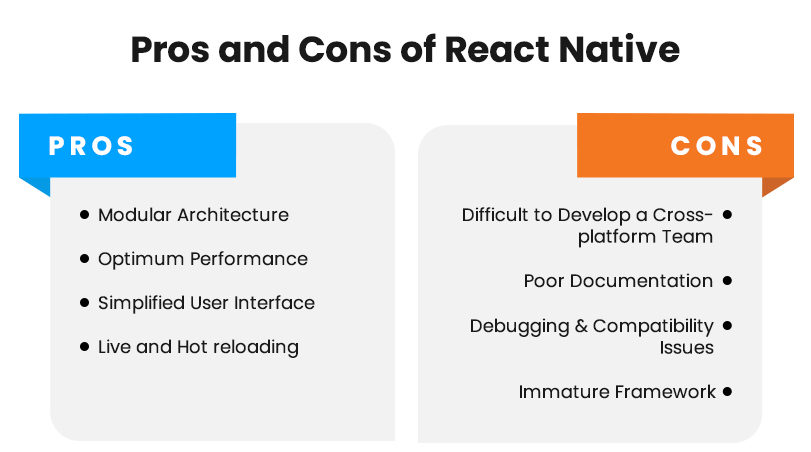 Pros and Cons of React Native

PROS

- Modular Architecture
- Optimum Performance
- Simplified User Interface
- Live and Hot reloading

CONS

- Difficult to Develop a Cross-platform Team
- Poor Documentation
- Debugging & Compatibility Issues
- Immature Framework